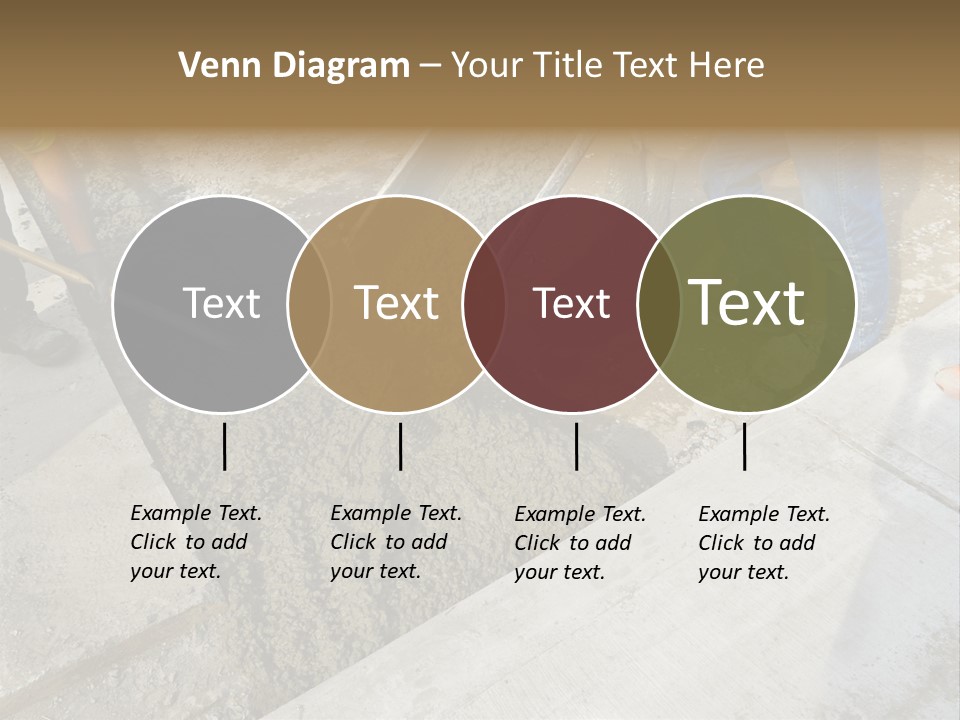 Venn Diagram – Your Title Text Here

Text

Text

Text

Text

Example Text. Click to add your text.

Example Text. Click to add your text.

Example Text. Click to add your text.

Example Text. Click to add your text.